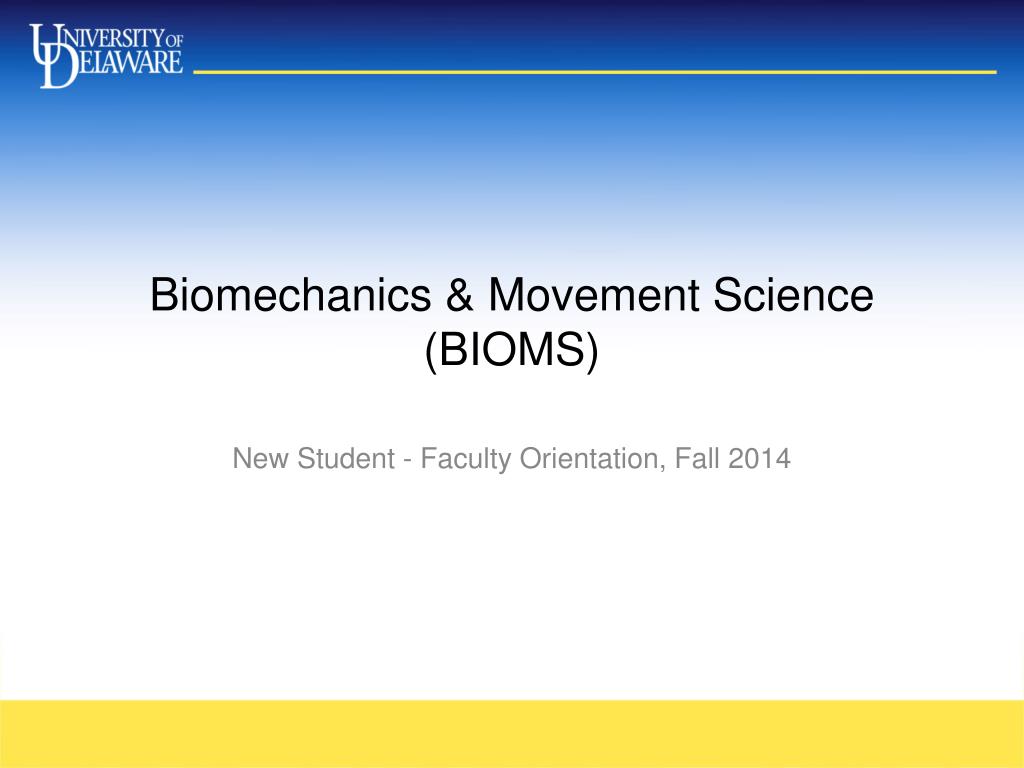 UNIVERSITY OF DELAWARE

Biomechanics & Movement Science (BIOMS)

New Student - Faculty Orientation, Fall 2014